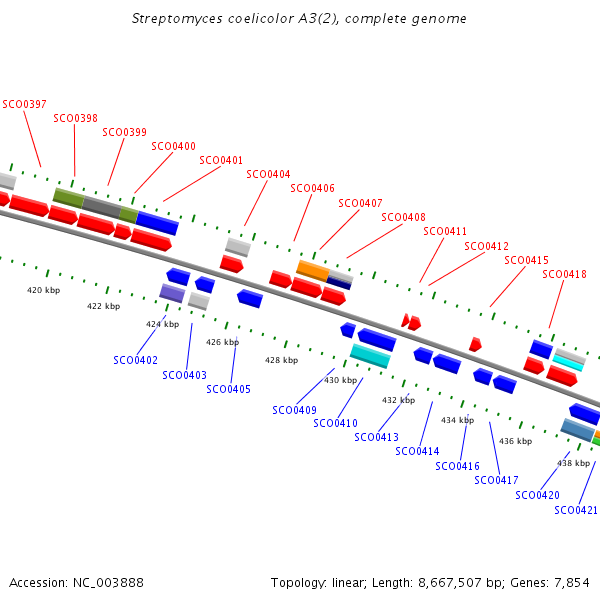 Streptomyces coelicolor A3(2), complete genome

SCO0397
SCO0398
SCO0399
SCO0400
SCO0401
SCO0404
SCO0406
SCO0407
SCO0408
SCO0411
SCO0412
SCO0415
SCO0418

420 kbp
422 kbp
424 kbp
426 kbp
428 kbp
430 kbp
432 kbp
434 kbp
436 kbp
438 kbp

SCO0402
SCO0403
SCO0405
SCO0409
SCO0410
SCO0413
SCO0414
SCO0416
SCO0417
SCO0420
SCO0421

Accession: NC_003888

Topology: linear; Length: 8,667,507 bp; Genes: 7,854